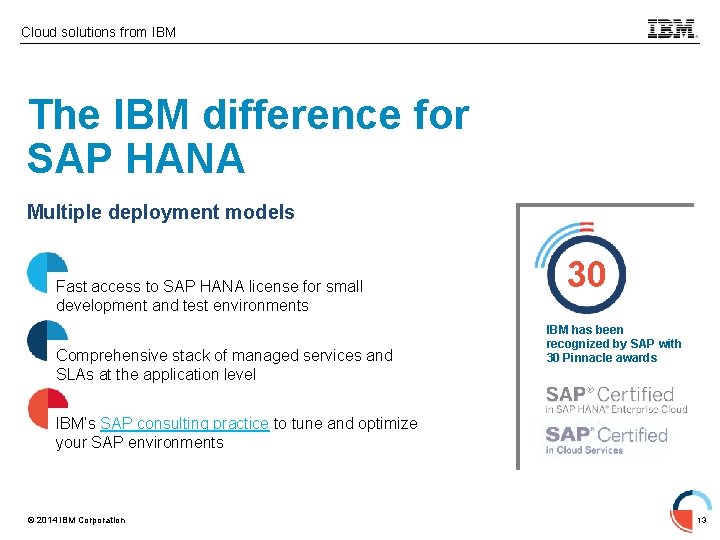 Cloud solutions from IBM

IBM.

The IBM difference for SAP HANA

Multiple deployment models

Fast access to SAP HANA license for small development and test environments

Comprehensive stack of managed services and SLAs at the application level

IBM's SAP consulting practice to tune and optimize your SAP environments

30

IBM has been recognized by SAP with 30 Pinnacle awards

SAP® Certified in SAP HANA® Enterprise Cloud

SAP® Certified in Cloud Services

© 2014 IBM Corporation

13